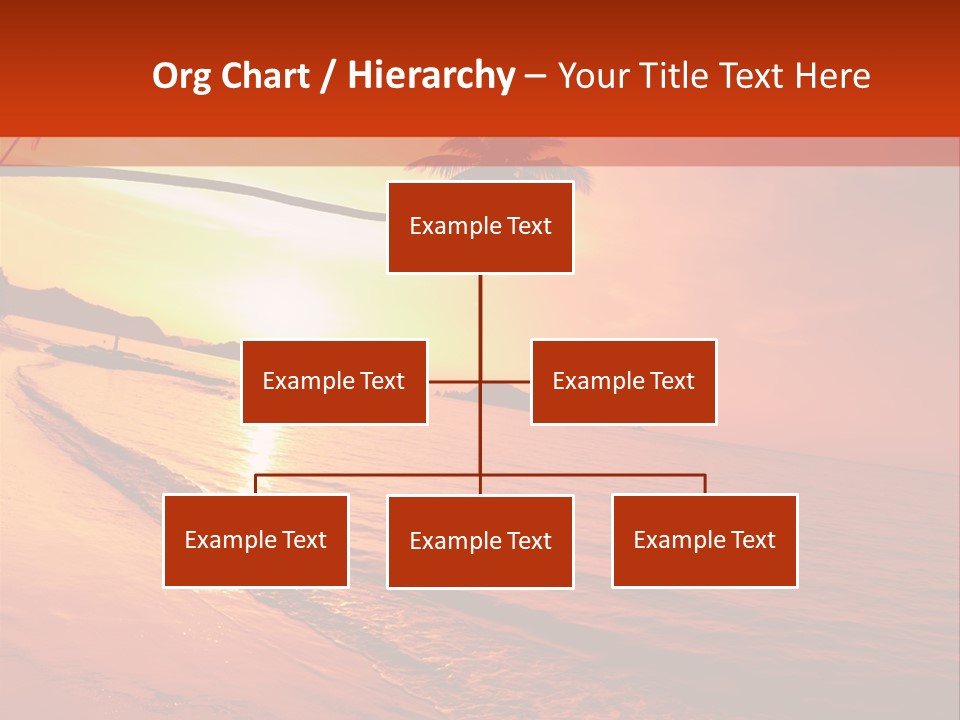 Org Chart / Hierarchy – Your Title Text Here

Example Text

Example Text

Example Text

Example Text

Example Text

Example Text